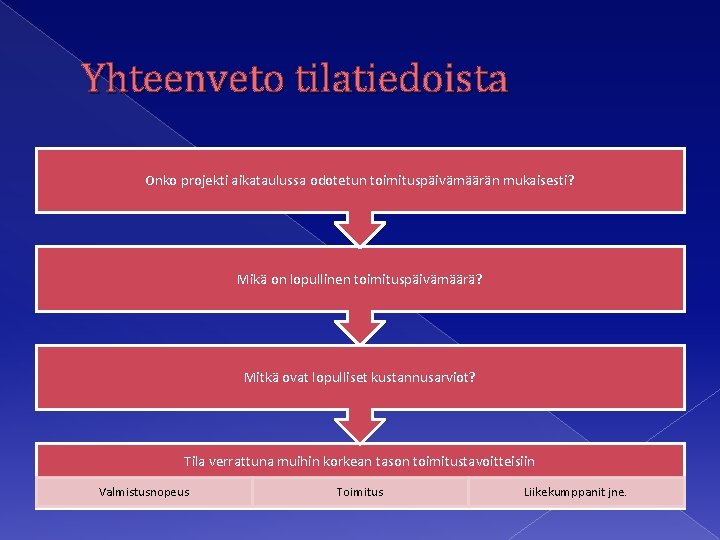 Yhteenveto tilatiedoista

Onko projekti aikataulussa odotetun toimituspäivämäärän mukaisesti?

Mikä on lopullinen toimituspäivämäärä?

Mitkä ovat lopulliset kustannusarviot?

Tila verrattuna muihin korkean tason toimitustavoitteisiin

Valmistusnopeus

Toimitus

Liikekumppanit jne.